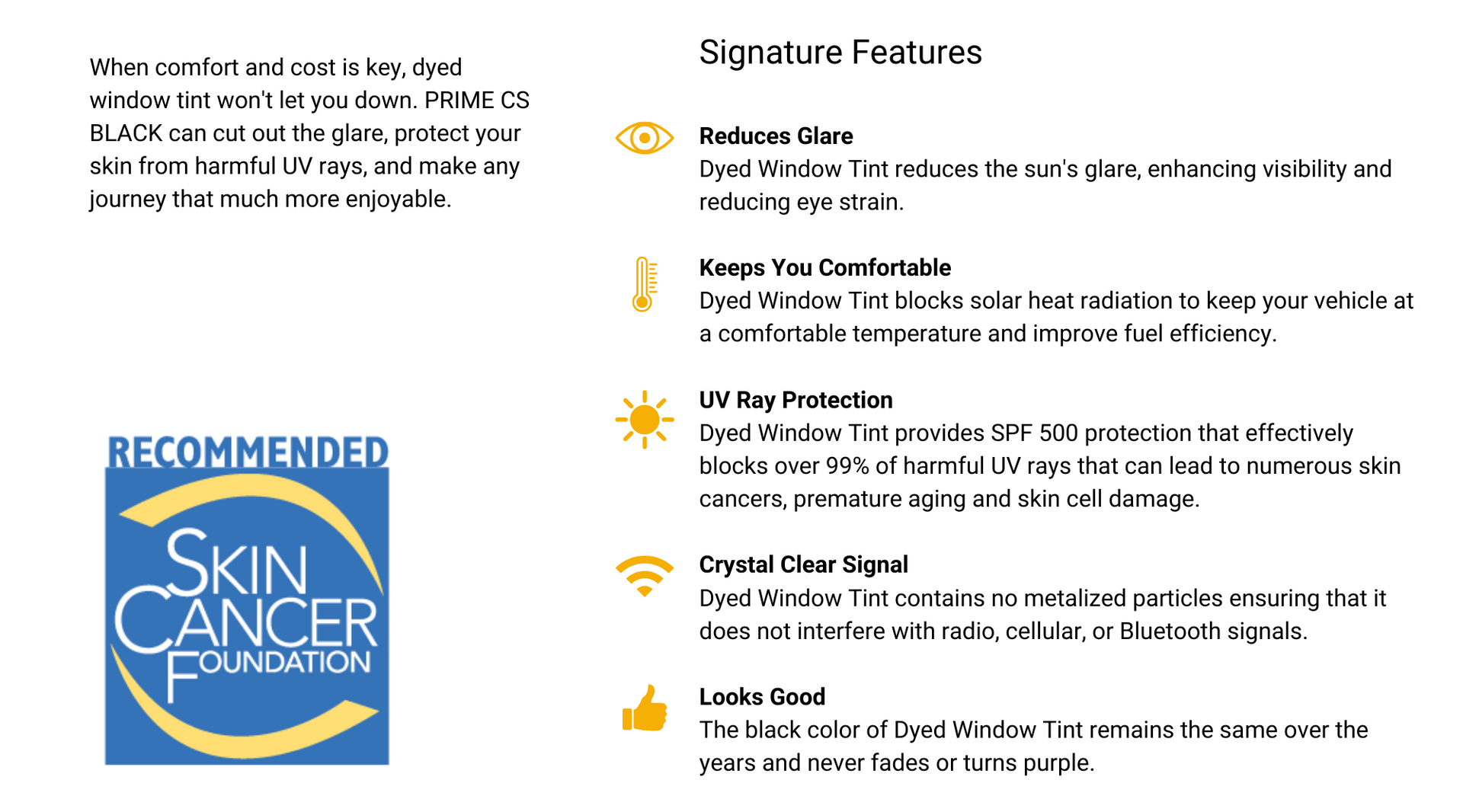 When comfort and cost is key, dyed window tint won't let you down. PRIME CS BLACK can cut out the glare, protect your skin from harmful UV rays, and make any journey that much more enjoyable.

RECOMMENDED

SKIN
CANCER
FOUNDATION

Signature Features

Reduces Glare
Dyed Window Tint reduces the sun's glare, enhancing visibility and reducing eye strain.

Keeps You Comfortable
Dyed Window Tint blocks solar heat radiation to keep your vehicle at a comfortable temperature and improve fuel efficiency.

UV Ray Protection
Dyed Window Tint provides SPF 500 protection that effectively blocks over 99% of harmful UV rays that can lead to numerous skin cancers, premature aging and skin cell damage.

Crystal Clear Signal
Dyed Window Tint contains no metalized particles ensuring that it does not interfere with radio, cellular, or Bluetooth signals.

Looks Good
The black color of Dyed Window Tint remains the same over the years and never fades or turns purple.